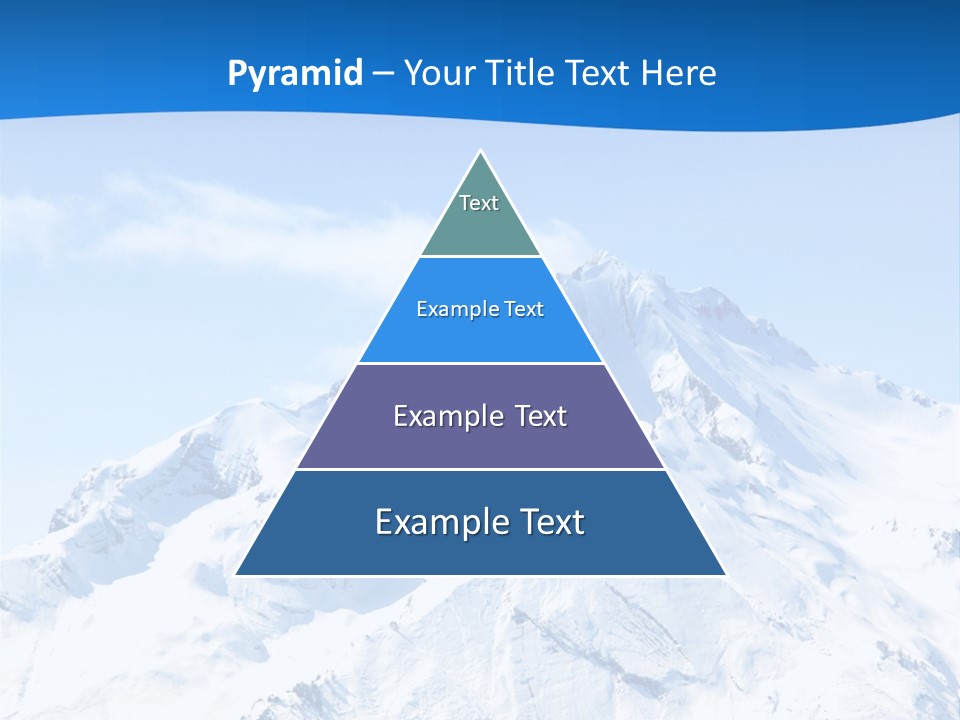 Pyramid – Your Title Text Here

Text

Example Text

Example Text

Example Text